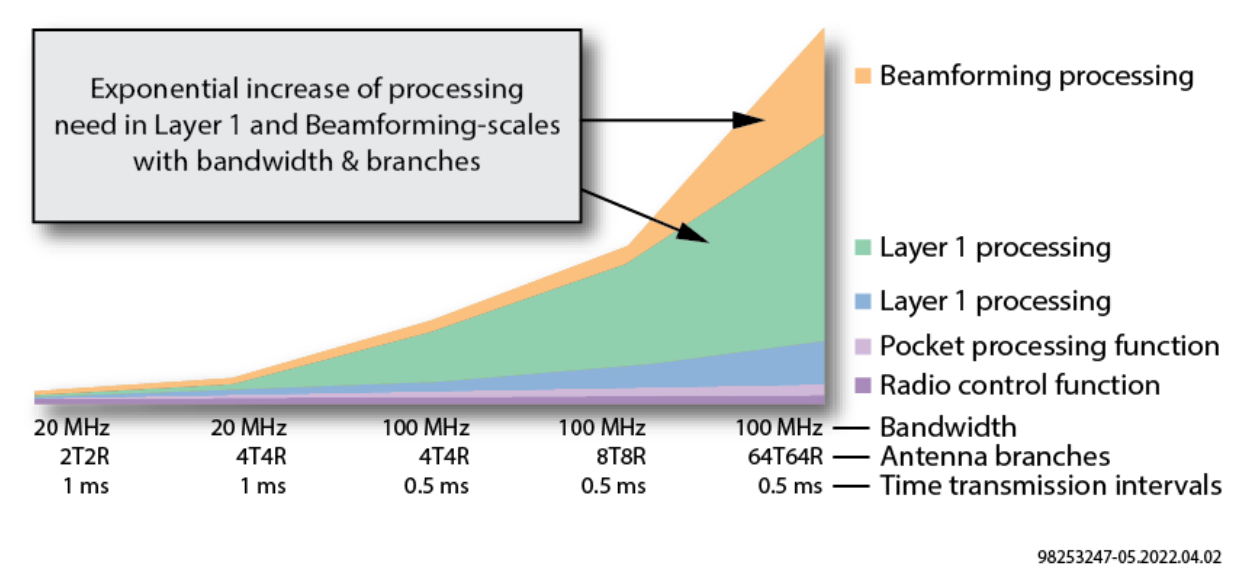 Exponential increase of processing need in Layer 1 and Beamforming-scales with bandwidth & branches

Beamforming processing

Layer 1 processing

Layer 1 processing

Pocket processing function

Radio control function

| 20 MHz | 20 MHz | 100 MHz | 100 MHz | 100 MHz | Bandwidth |
|---|---|---|---|---|---|
| 2T2R | 4T4R | 4T4R | 8T8R | 64T64R | Antenna branches |
| 1 ms | 1 ms | 0.5 ms | 0.5 ms | 0.5 ms | Time transmission intervals |

98253247-05.2022.04.02